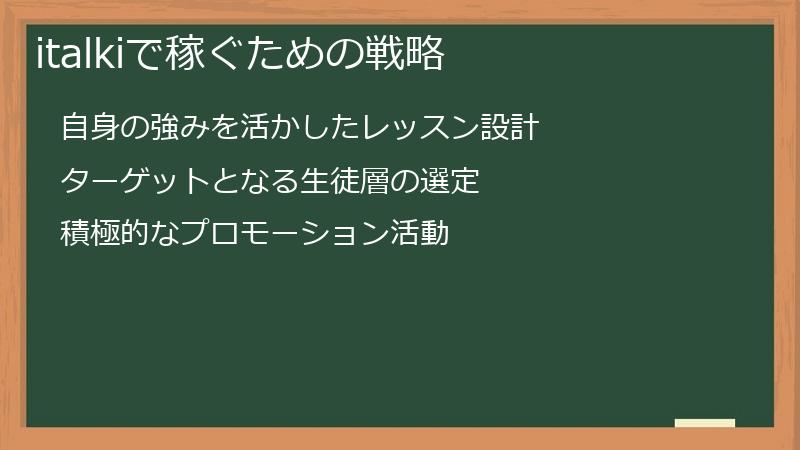 italkiで稼ぐための戦略

自身の強みを活かしたレッスン設計

ターゲットとなる生徒層の選定

積極的なプロモーション活動